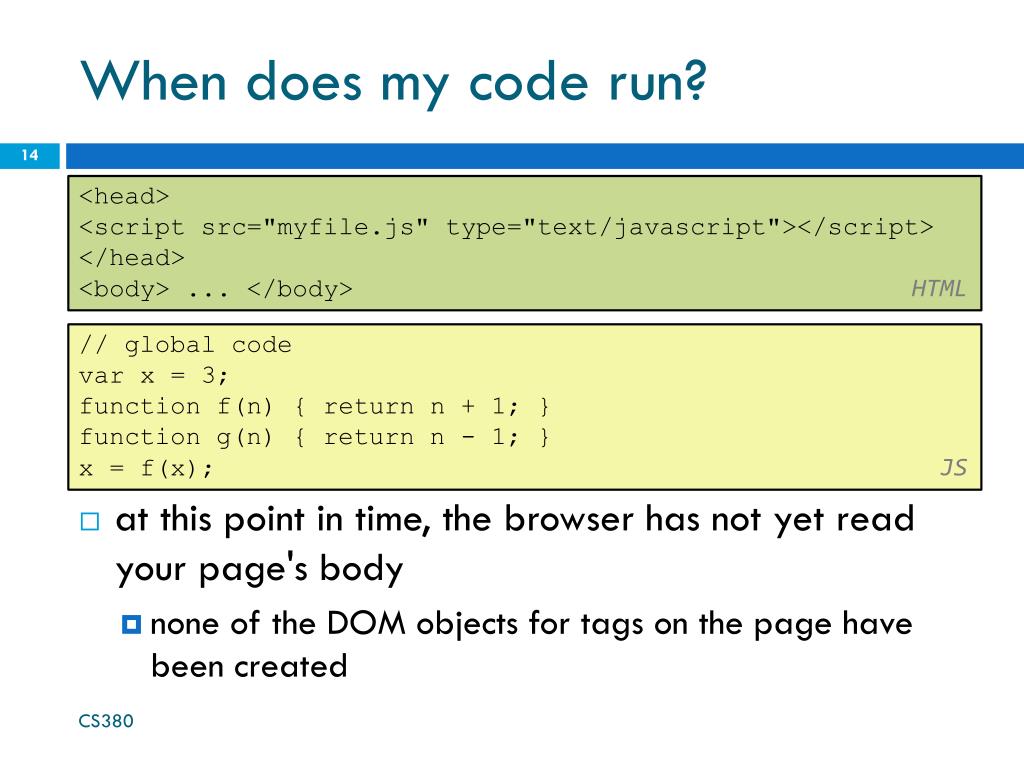 When does my code run?

14

<head>
<script src="myfile.js" type="text/javascript"></script>
</head>
<body> ... </body>
HTML

// global code
var x = 3;
function f(n) { return n + 1; }
function g(n) { return n - 1; }
x = f(x);
JS

at this point in time, the browser has not yet read your page's body

none of the DOM objects for tags on the page have been created

CS380